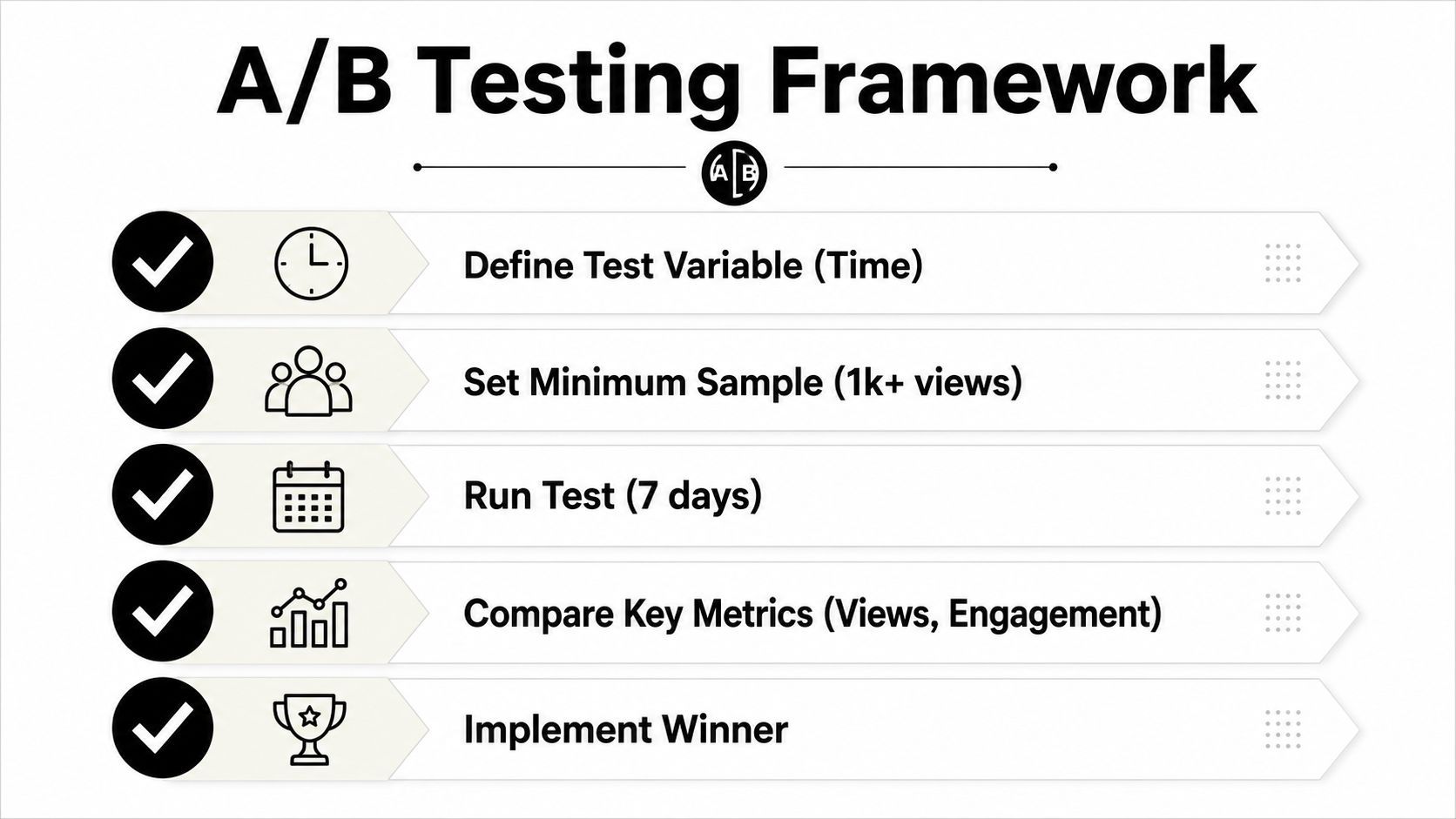 A/B Testing Framework

A B

Define Test Variable (Time)

Set Minimum Sample (1k+ views)

Run Test (7 days)

Compare Key Metrics (Views, Engagement)

Implement Winner